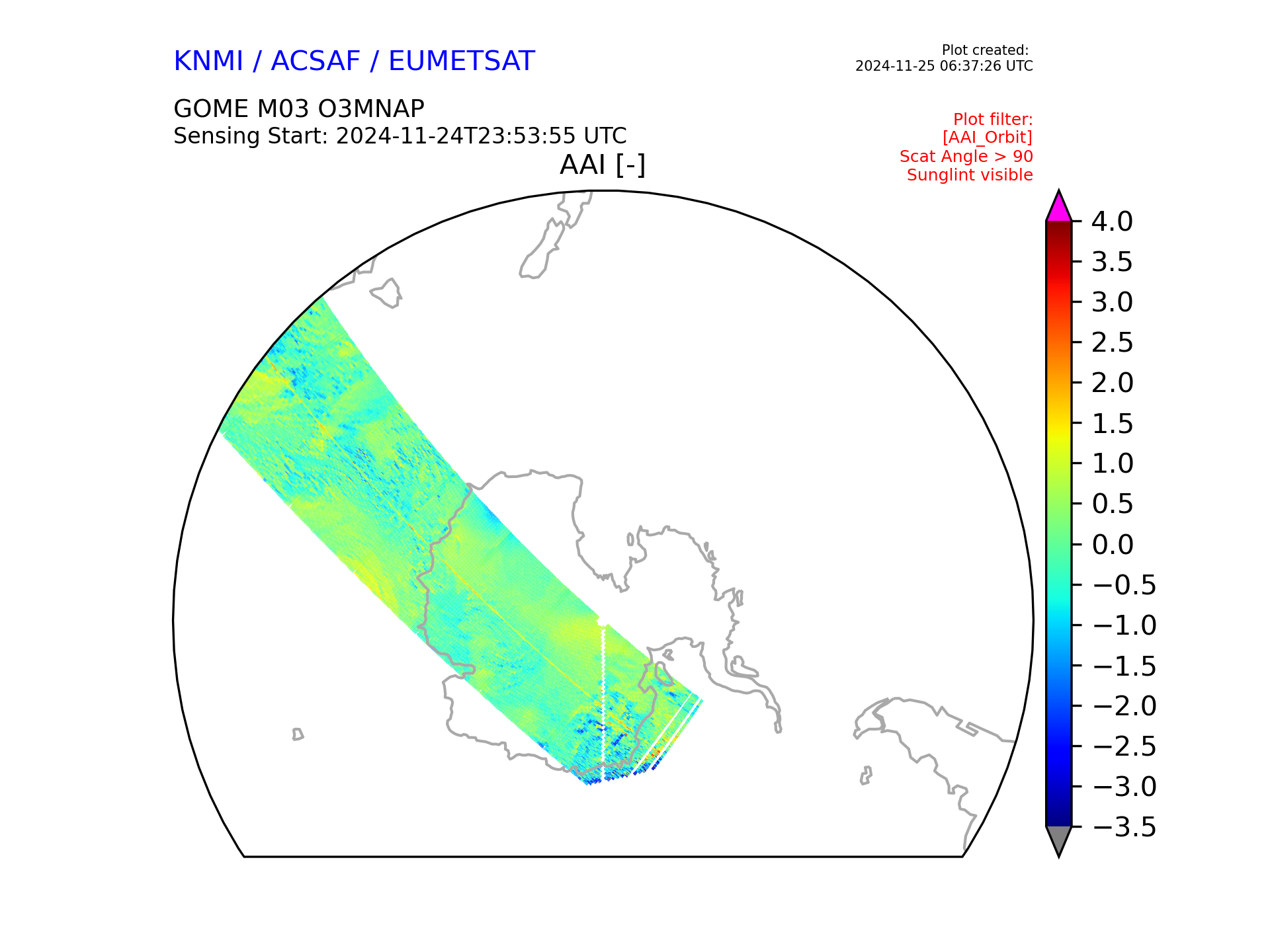 KNMI / ACSAF / EUMETSAT

Plot created:
2024-11-25 06:37:26 UTC

GOME M03 O3MNAP
Sensing Start: 2024-11-24T23:53:55 UTC

Plot filter:
[AAI_Orbit]
Scat Angle > 90
Sunglint visible

AAI [-]

4.0
3.5
3.0
2.5
2.0
1.5
1.0
0.5
0.0
−0.5
−1.0
−1.5
−2.0
−2.5
−3.0
−3.5